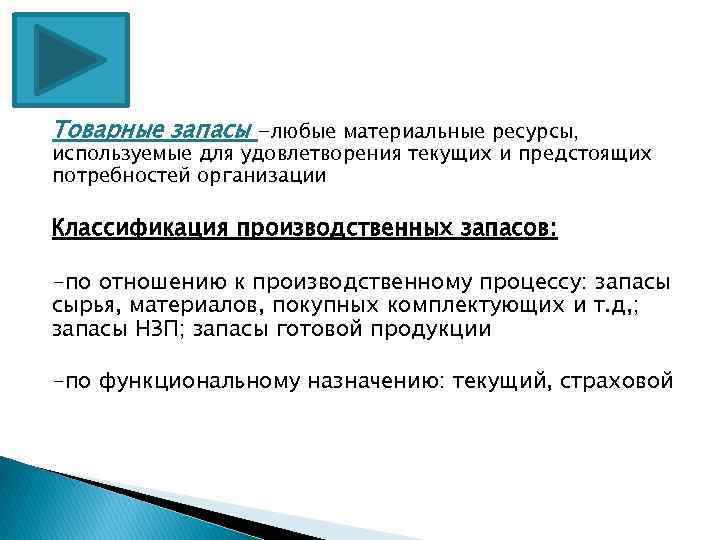 Товарные запасы -любые материальные ресурсы, используемые для удовлетворения текущих и предстоящих потребностей организации

Классификация производственных запасов:

-по отношению к производственному процессу: запасы сырья, материалов, покупных комплектующих и т.д,; запасы НЗП; запасы готовой продукции

-по функциональному назначению: текущий, страховой